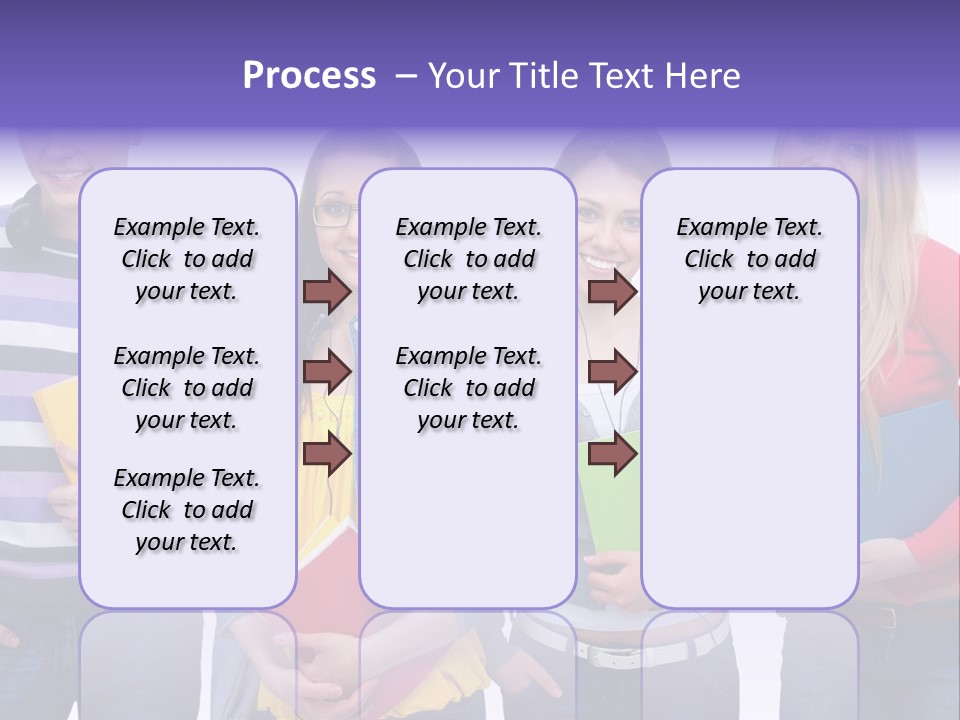 Process – Your Title Text Here

Example Text. Click to add your text.

Example Text. Click to add your text.

Example Text. Click to add your text.

Example Text. Click to add your text.

Example Text. Click to add your text.

Example Text. Click to add your text.